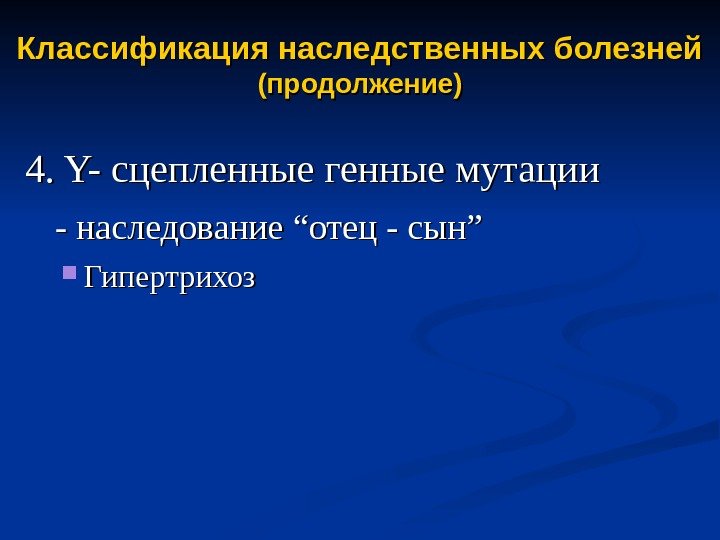 Классификация наследственных болезней
(продолжение)

4. Y- сцепленные генные мутации

- наследование “отец - сын”

Гипертрихоз